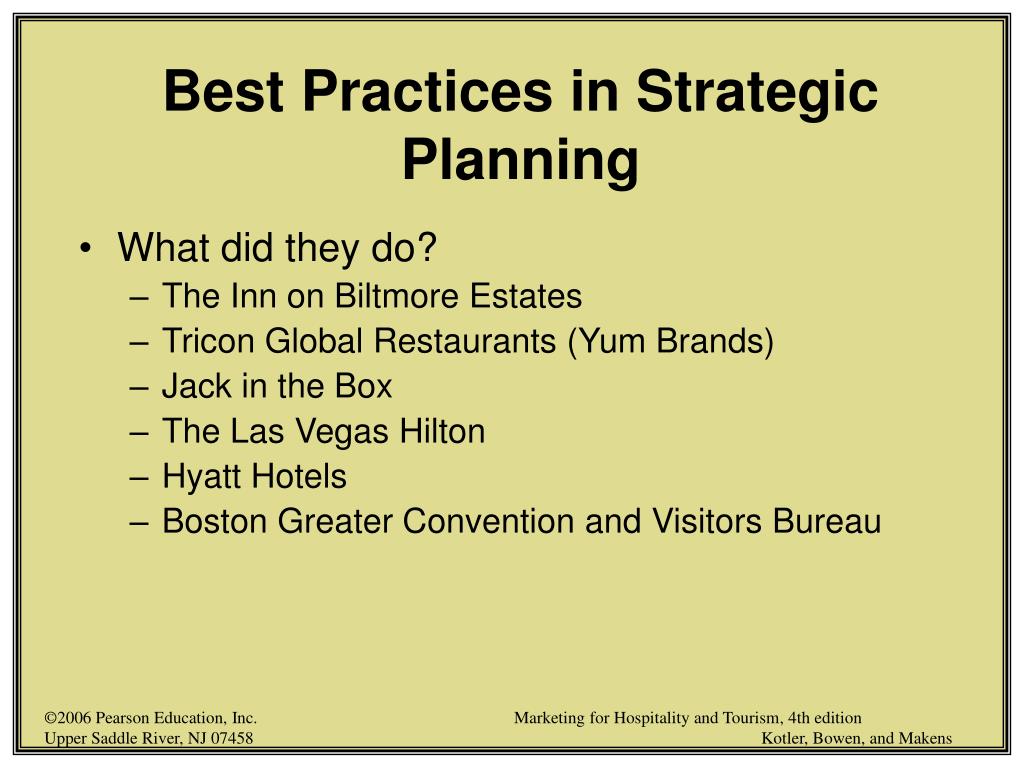 Best Practices in Strategic Planning

• What did they do?
– The Inn on Biltmore Estates
– Tricon Global Restaurants (Yum Brands)
– Jack in the Box
– The Las Vegas Hilton
– Hyatt Hotels
– Boston Greater Convention and Visitors Bureau

©2006 Pearson Education, Inc.
Upper Saddle River, NJ 07458

Marketing for Hospitality and Tourism, 4th edition
Kotler, Bowen, and Makens